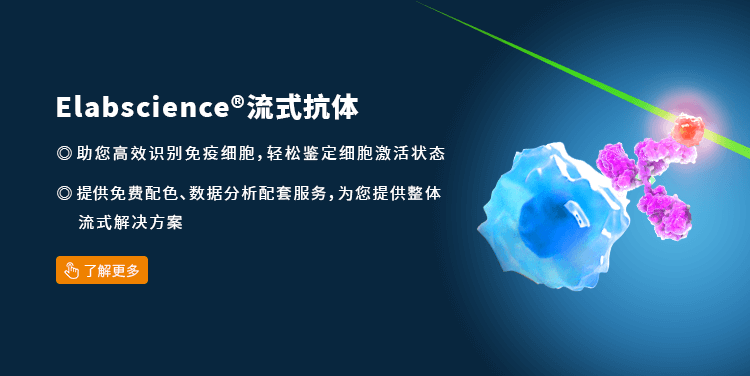 Elabscience®流式抗体

◎ 助您高效识别免疫细胞，轻松鉴定细胞激活状态

◎ 提供免费配色、数据分析配套服务，为您提供整体流式解决方案

了解更多